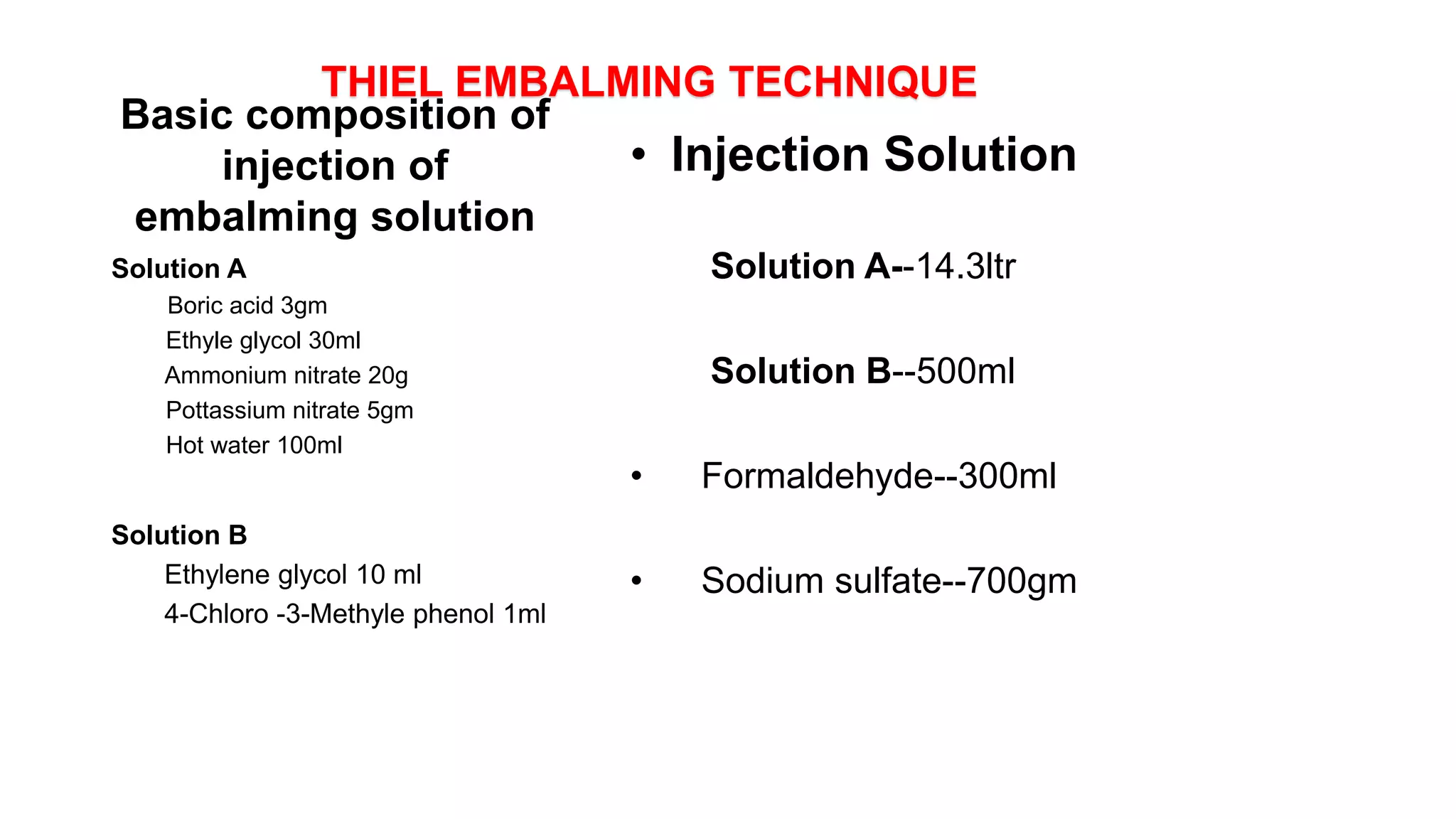 THIEL EMBALMING TECHNIQUE

Basic composition of injection of embalming solution

Solution A

Boric acid 3gm
Ethyle glycol 30ml
Ammonium nitrate 20g
Pottassium nitrate 5gm
Hot water 100ml

Solution B

Ethylene glycol 10 ml
4-Chloro -3-Methyle phenol 1ml

• Injection Solution

Solution A--14.3ltr

Solution B--500ml

• Formaldehyde--300ml

• Sodium sulfate--700gm